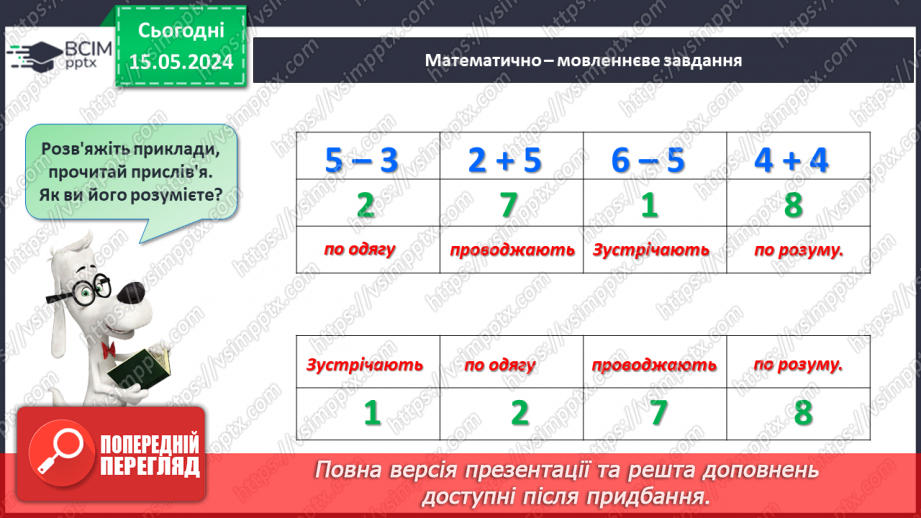 ВСІМ pptx

Сьогодні 15.05.2024

Математично – мовленнєве завдання

Розв'яжіть приклади, прочитай прислів'я. Як ви його розумієте?

| 5 – 3 | 2 + 5 | 6 – 5 | 4 + 4 |
|---|---|---|---|
| 2 | 7 | 1 | 8 |
| по одягу | проводжають | Зустрічають | по розуму. |

| Зустрічають | по одягу | проводжають | по розуму. |
|---|---|---|---|
| 1 | 2 | 7 | 8 |

ПОПЕРЕДНІЙ ПЕРЕГЛЯД

Повна версія презентації та решта доповнень доступні після придбання.

https://vsimpptx.com